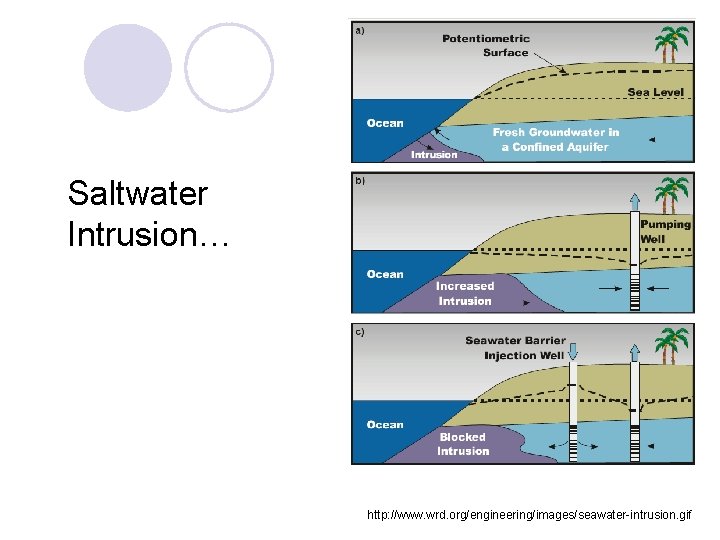 Saltwater Intrusion…

a)

Potentiometric Surface

Sea Level

Ocean

Fresh Groundwater in a Confined Aquifer

Intrusion

b)

Pumping Well

Ocean

Increased Intrusion

c)

Seawater Barrier Injection Well

Ocean

Blocked Intrusion

http://www.wrd.org/engineering/images/seawater-intrusion.gif